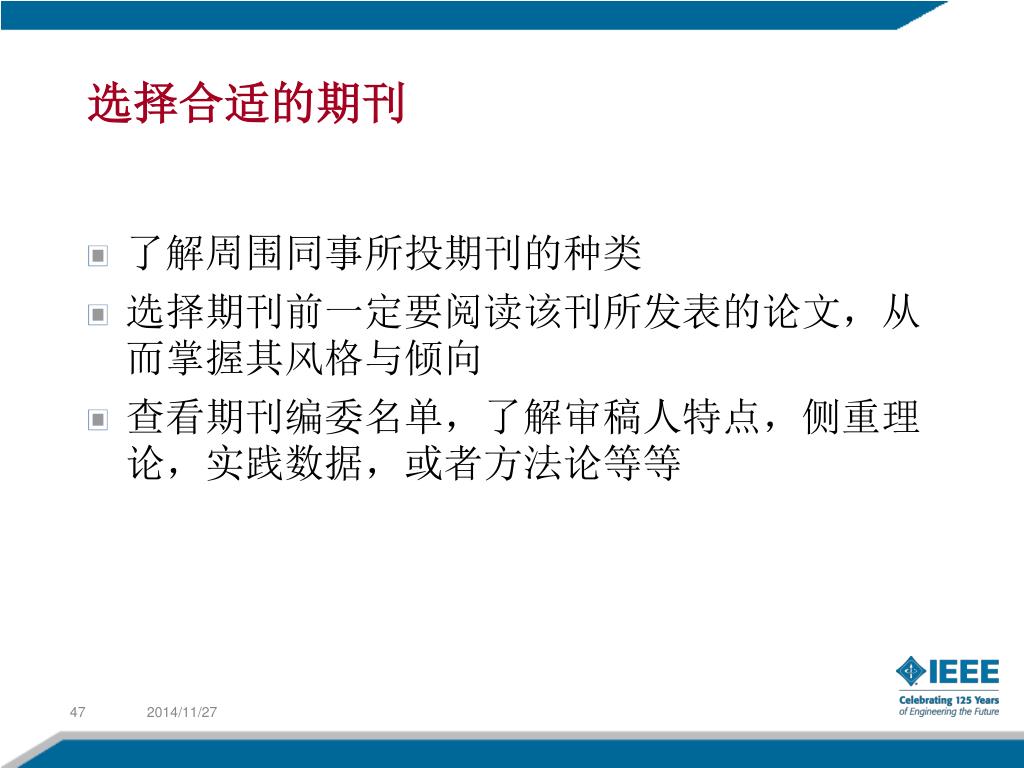 选择合适的期刊

了解周围同事所投期刊的种类

选择期刊前一定要阅读该刊所发表的论文，从而掌握其风格与倾向

查看期刊编委名单，了解审稿人特点，侧重理论，实践数据，或者方法论等等

47

2014/11/27

IEEE
Celebrating 125 Years
of Engineering the Future